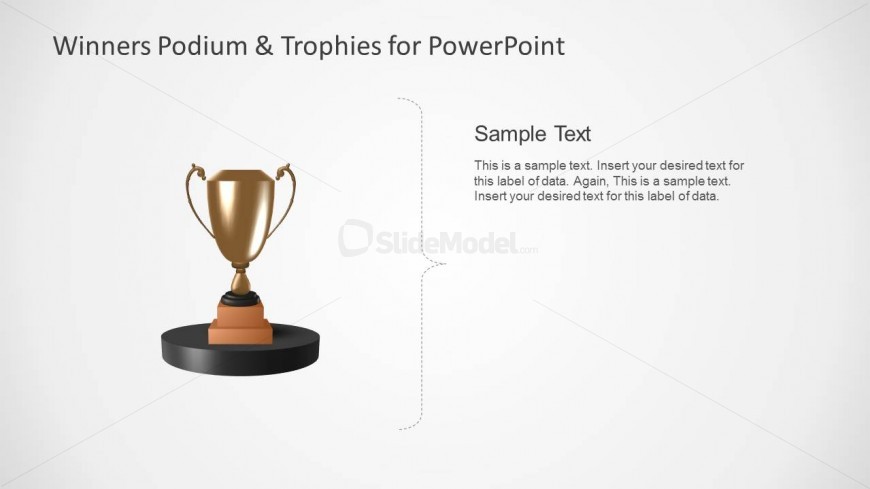 Winners Podium & Trophies for PowerPoint

Sample Text

This is a sample text. Insert your desired text for this label of data. Again, This is a sample text. Insert your desired text for this label of data.

SlideModel.com